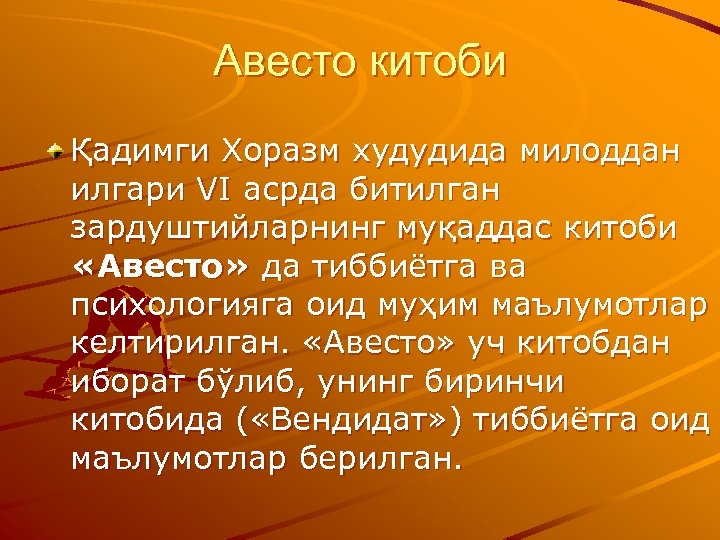 Авесто китоби

Қадимги Хоразм худудида милоддан илгари VI асрда битилган зардуштийларнинг муқаддас китоби «Авесто» да тиббиётга ва психологияга оид муҳим маълумотлар келтирилган. «Авесто» уч китобдан иборат бўлиб, унинг биринчи китобида («Вендидат») тиббиётга оид маълумотлар берилган.